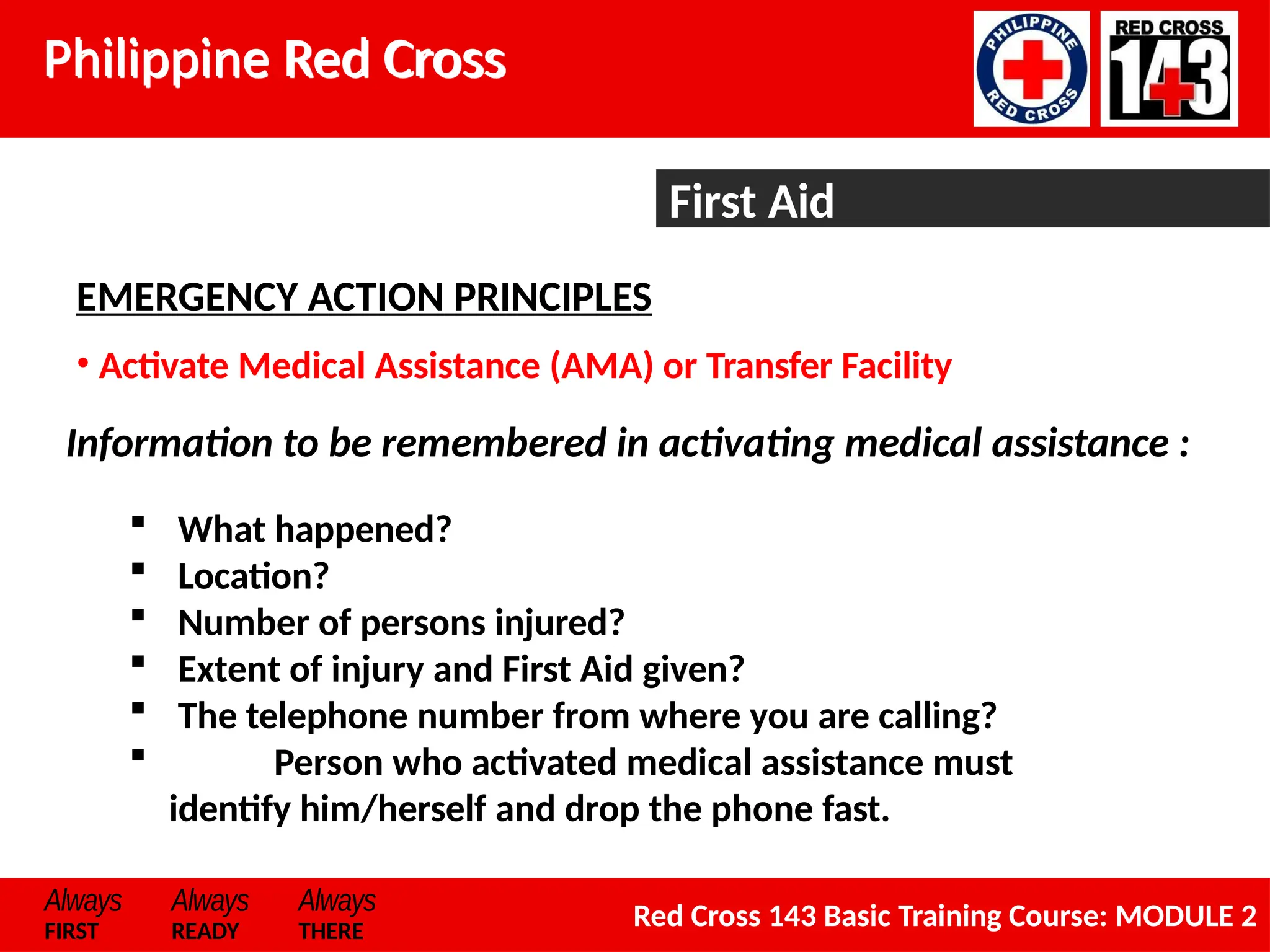 Philippine Red Cross

PHILIPPINE RED CROSS

RED CROSS 143

First Aid

EMERGENCY ACTION PRINCIPLES

• Activate Medical Assistance (AMA) or Transfer Facility

Information to be remembered in activating medical assistance :

▪ What happened?
▪ Location?
▪ Number of persons injured?
▪ Extent of injury and First Aid given?
▪ The telephone number from where you are calling?
▪ Person who activated medical assistance must identify him/herself and drop the phone fast.

Always FIRST
Always READY
Always THERE

Red Cross 143 Basic Training Course: MODULE 2